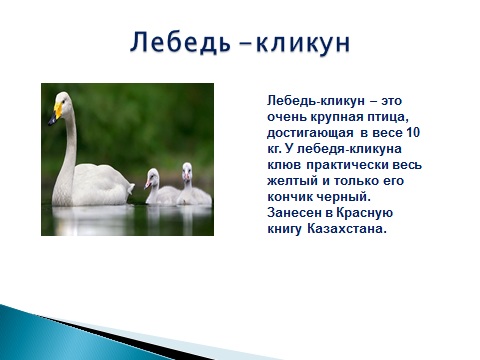 Лебедь –кликун

Лебедь-кликун – это очень крупная птица, достигающая в весе 10 кг. У лебедя-кликуна клюв практически весь желтый и только его кончик черный. Занесен в Красную книгу Казахстана.